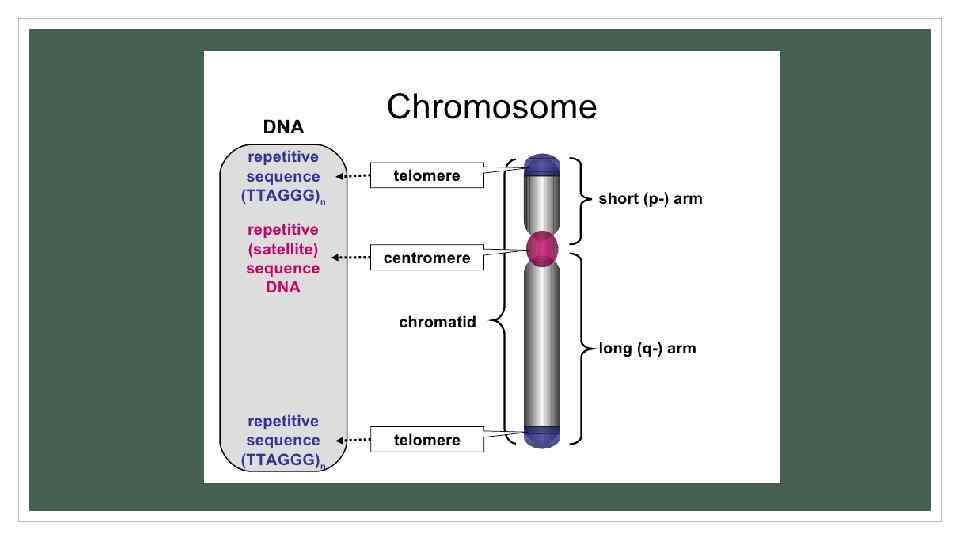 Chromosome

DNA

repetitive sequence $(TTAGGG)_n$

repetitive (satellite) sequence DNA

repetitive sequence $(TTAGGG)_n$

telomere

centromere

chromatid

telomere

short (p-) arm

long (q-) arm